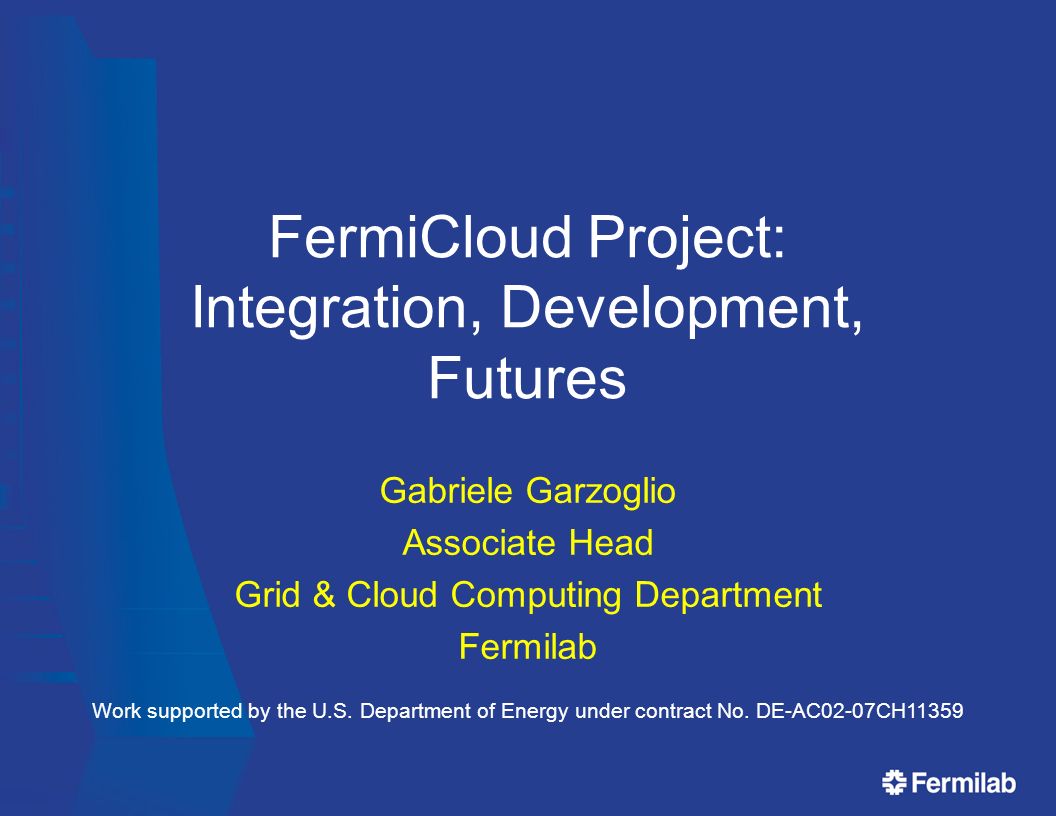 FermiCloud Project: Integration, Development, Futures

Gabriele Garzoglio
Associate Head
Grid & Cloud Computing Department
Fermilab

Work supported by the U.S. Department of Energy under contract No. DE-AC02-07CH11359

Fermilab